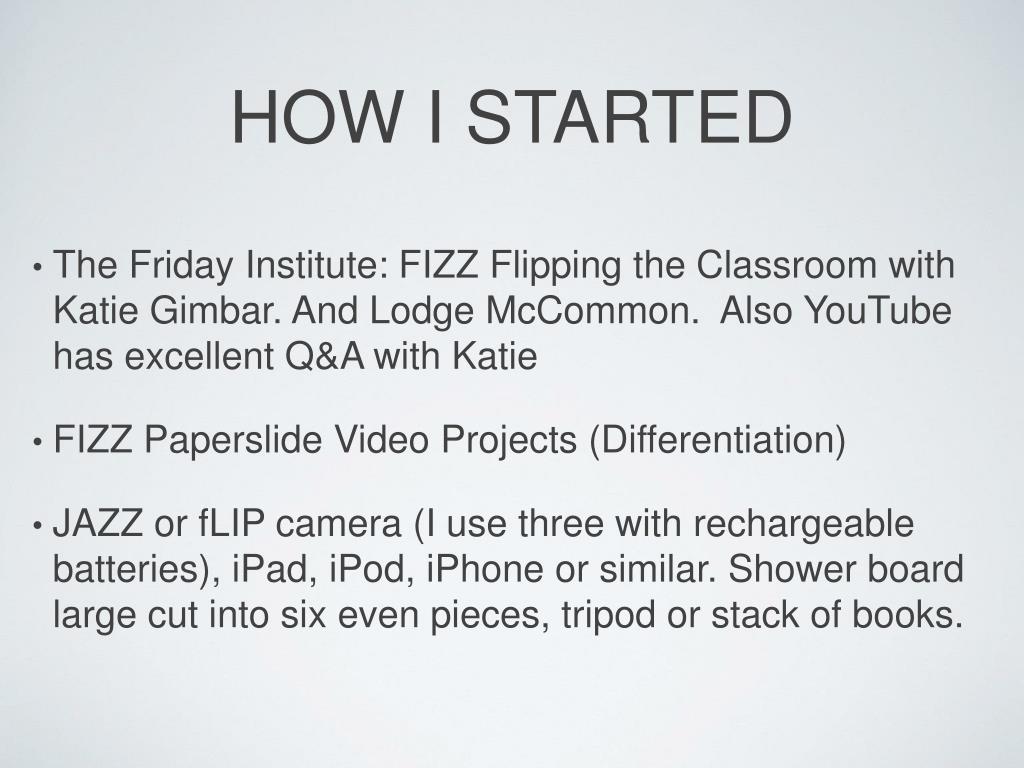 HOW I STARTED

• The Friday Institute: FIZZ Flipping the Classroom with Katie Gimbar. And Lodge McCommon. Also YouTube has excellent Q&A with Katie

• FIZZ Paperslide Video Projects (Differentiation)

• JAZZ or fLIP camera (I use three with rechargeable batteries), iPad, iPod, iPhone or similar. Shower board large cut into six even pieces, tripod or stack of books.